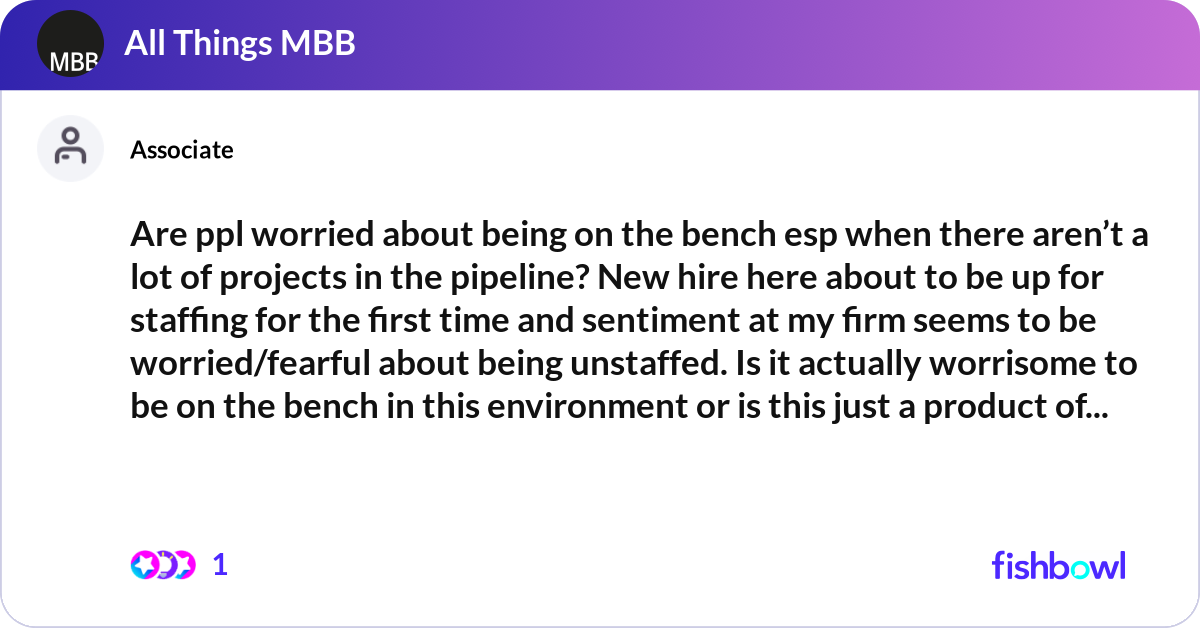 MBB

All Things MBB

Associate

Are ppl worried about being on the bench esp when there aren't a lot of projects in the pipeline? New hire here about to be up for staffing for the first time and sentiment at my firm seems to be worried/fearful about being unstaffed. Is it actually worrisome to be on the bench in this environment or is this just a product of...

1

fishbowl